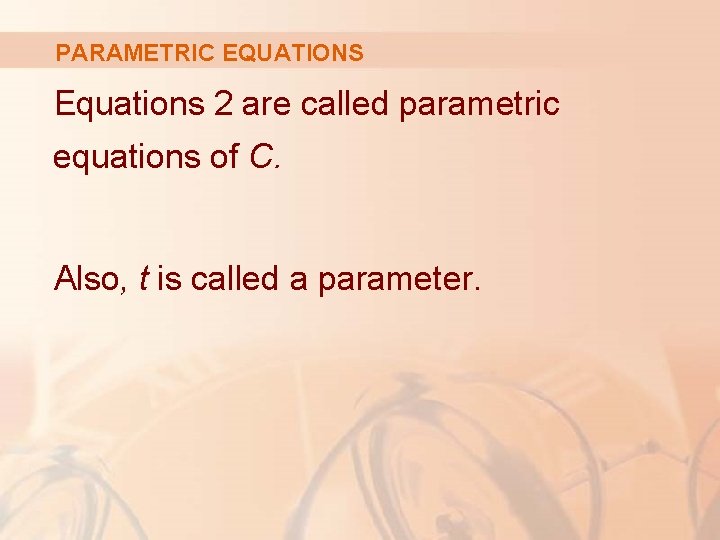 PARAMETRIC EQUATIONS

Equations 2 are called parametric equations of $C$.

Also, $t$ is called a parameter.